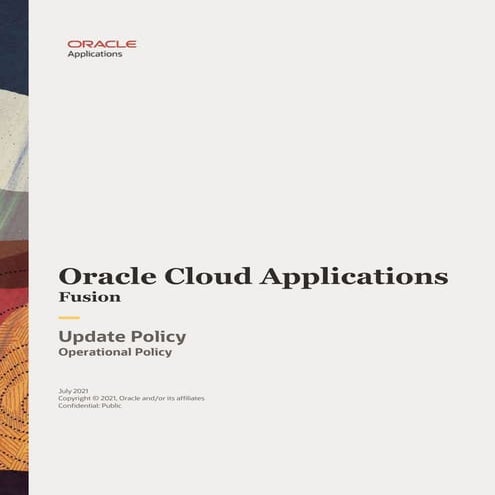 ORACLE
Applications

Oracle Cloud Applications
Fusion

Update Policy
Operational Policy

July 2021
Copyright © 2021, Oracle and/or its affiliates
Confidential: Public